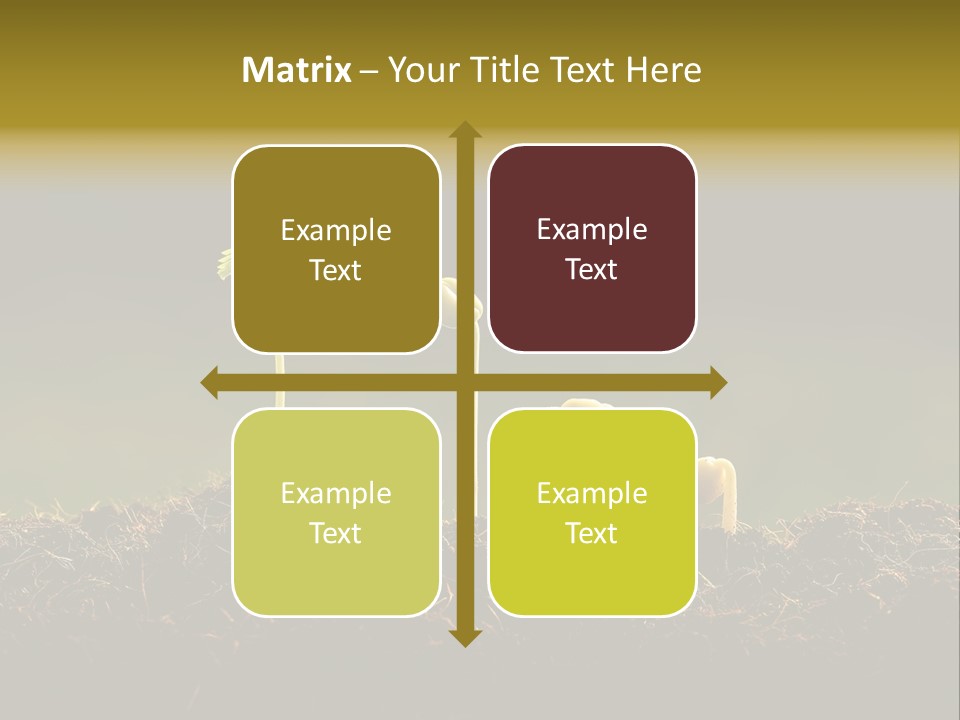 Matrix – Your Title Text Here

Example Text

Example Text

Example Text

Example Text